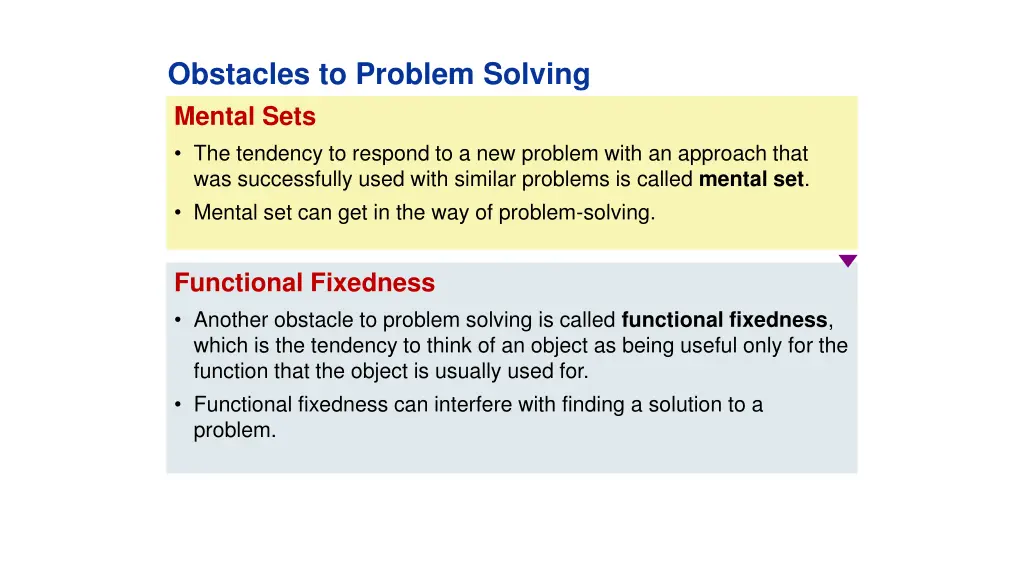 Obstacles to Problem Solving

Mental Sets

• The tendency to respond to a new problem with an approach that was successfully used with similar problems is called mental set.

• Mental set can get in the way of problem-solving.

Functional Fixedness

• Another obstacle to problem solving is called functional fixedness, which is the tendency to think of an object as being useful only for the function that the object is usually used for.

• Functional fixedness can interfere with finding a solution to a problem.